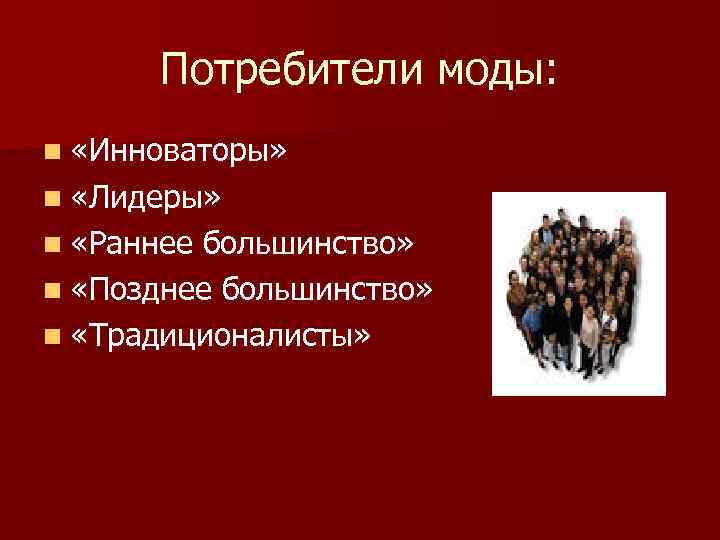 Потребители моды:

- «Инноваторы»
- «Лидеры»
- «Раннее большинство»
- «Позднее большинство»
- «Традиционалисты»